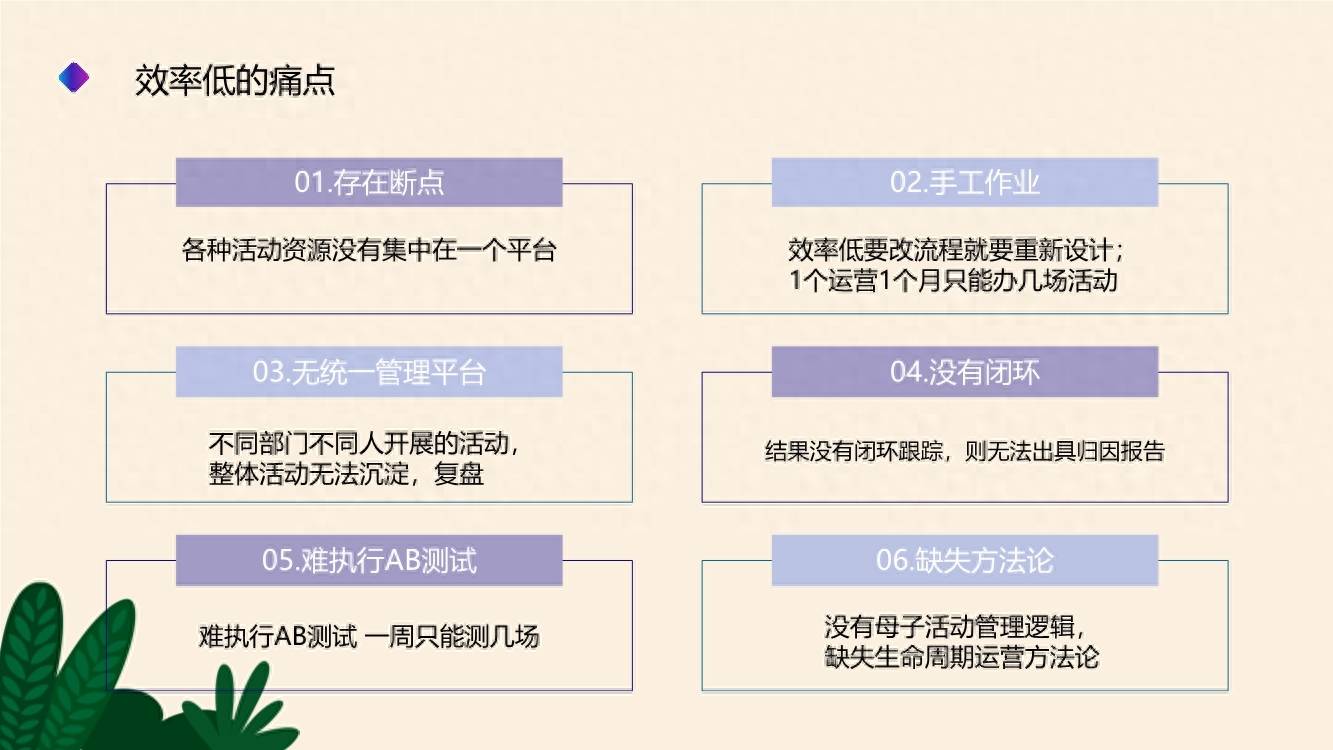 效率低的痛点

01.存在断点

各种活动资源没有集中在一个平台

02.手工作业

效率低要改流程就要重新设计；
1个运营1个月只能办几场活动

03.无统一管理平台

不同部门不同人开展的活动，
整体活动无法沉淀，复盘

04.没有闭环

结果没有闭环跟踪，则无法出具归因报告

05.难执行AB测试

难执行AB测试 一周只能测几场

06.缺失方法论

没有母子活动管理逻辑，
缺失生命周期运营方法论